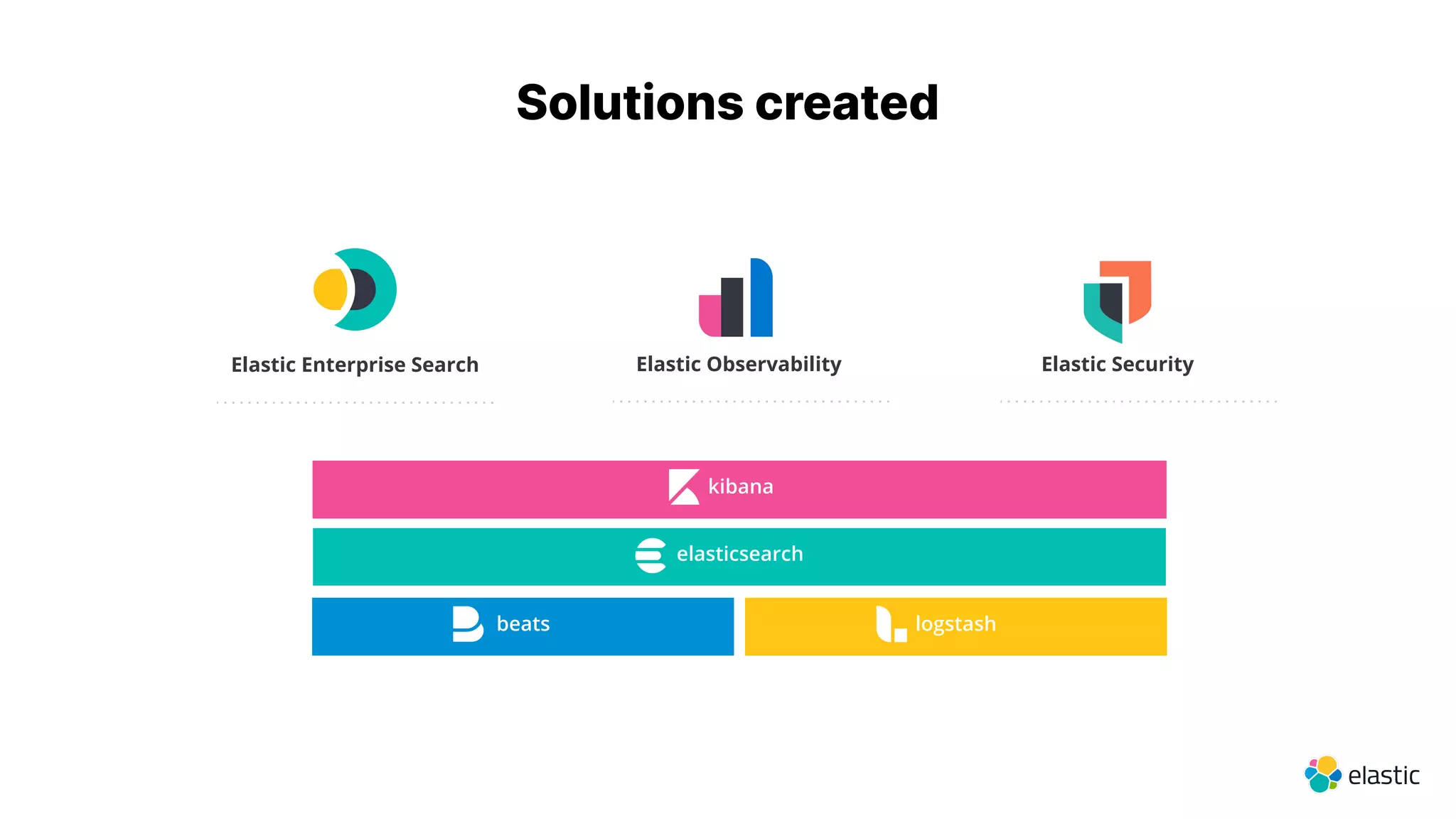 Solutions created

Elastic Enterprise Search

Elastic Observability

Elastic Security

kibana

elasticsearch

beats

logstash

elastic